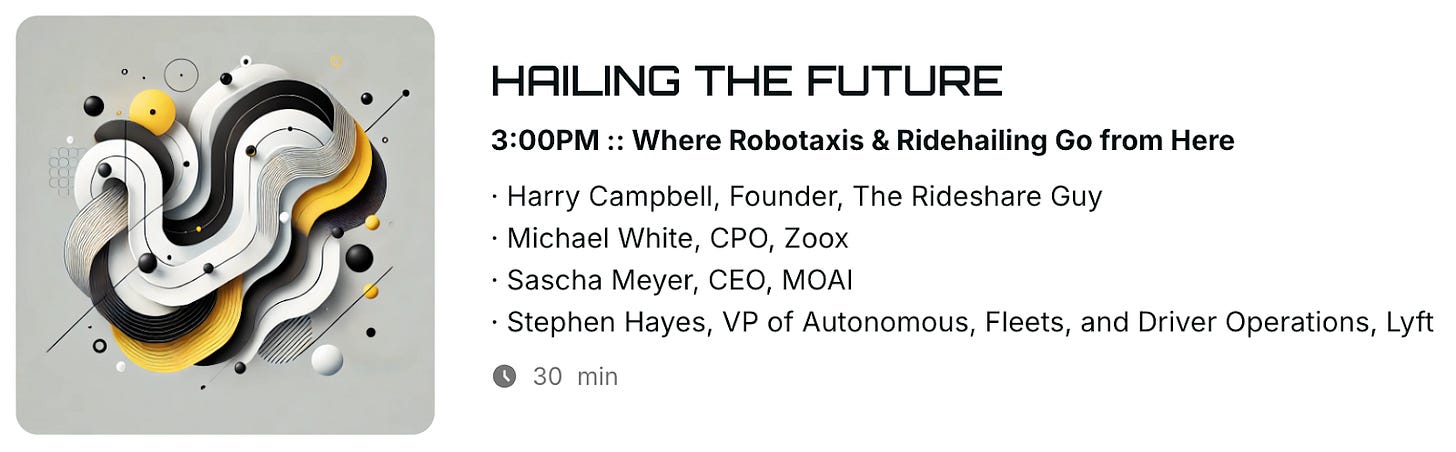 HAILING THE FUTURE

3:00PM :: Where Robotaxis & Ridehailing Go from Here

· Harry Campbell, Founder, The Rideshare Guy
· Michael White, CPO, Zoox
· Sascha Meyer, CEO, MOAI
· Stephen Hayes, VP of Autonomous, Fleets, and Driver Operations, Lyft

30 min